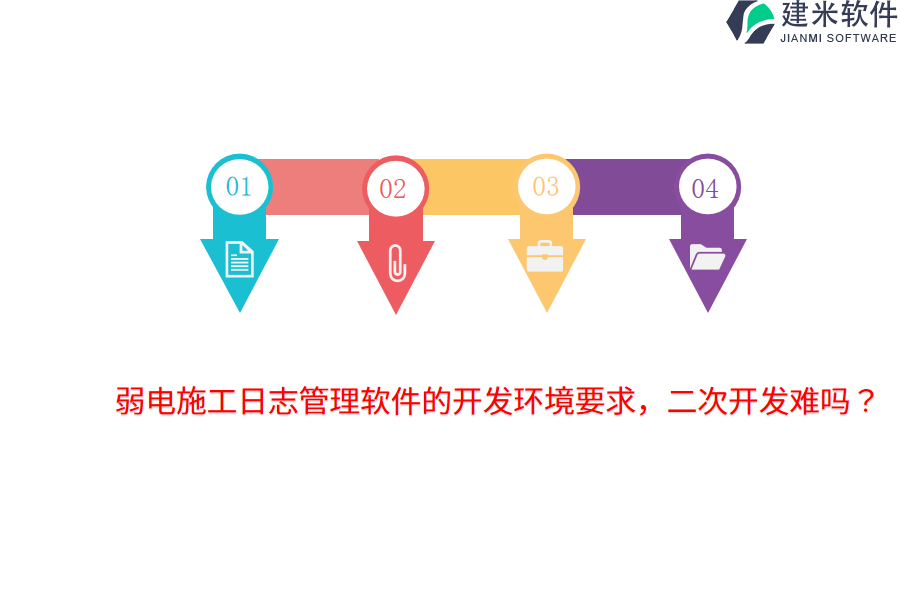 建米软件
JIANMI SOFTWARE

01

02

03

04

弱电施工日志管理软件的开发环境要求，二次开发难吗？